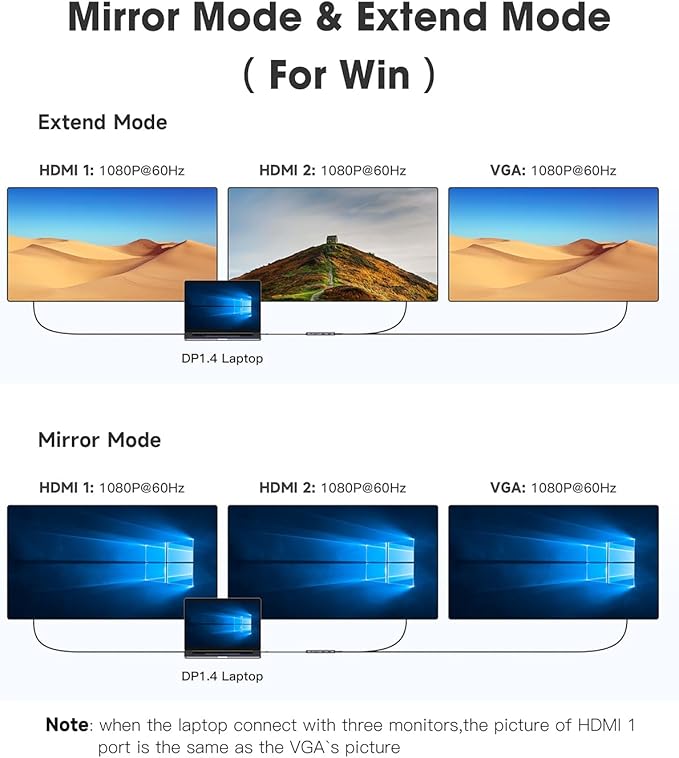 Mirror Mode & Extend Mode
( For Win )

Extend Mode

HDMI 1: 1080P@60Hz

HDMI 2: 1080P@60Hz

VGA: 1080P@60Hz

DP1.4 Laptop

Mirror Mode

HDMI 1: 1080P@60Hz

HDMI 2: 1080P@60Hz

VGA: 1080P@60Hz

DP1.4 Laptop

Note: when the laptop connect with three monitors,the picture of HDMI 1 port is the same as the VGA`s picture